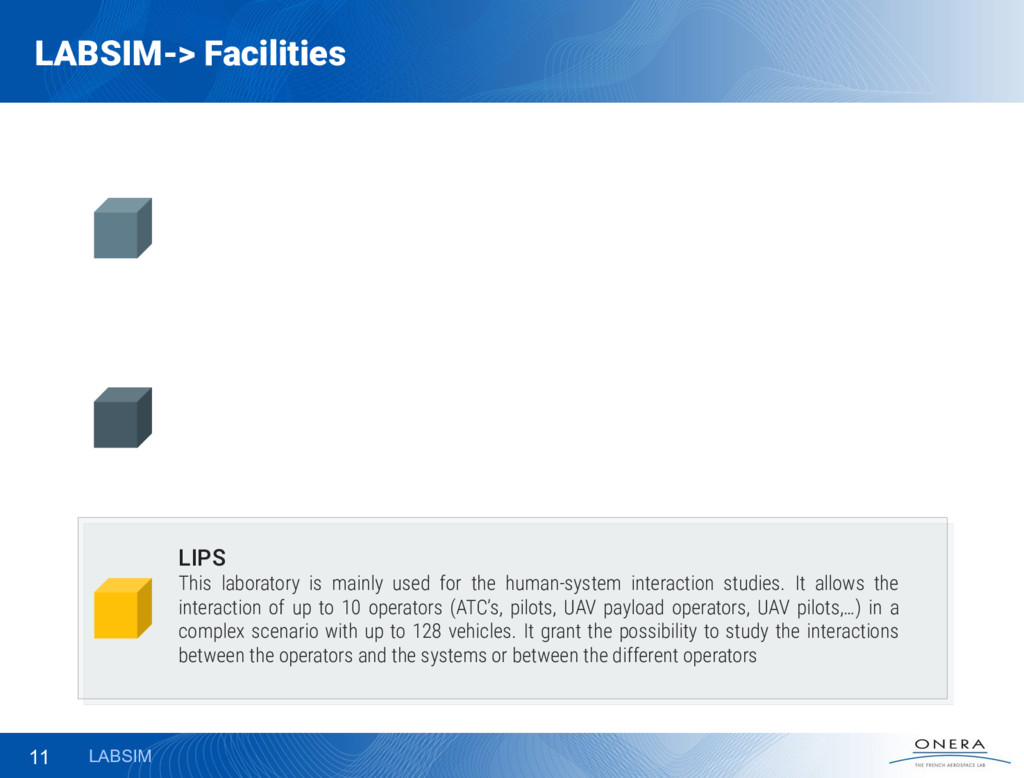 LABSIM-> Facilities

LIPS

This laboratory is mainly used for the human-system interaction studies. It allows the interaction of up to 10 operators (ATC's, pilots, UAV payload operators, UAV pilots,…) in a complex scenario with up to 128 vehicles. It grant the possibility to study the interactions between the operators and the systems or between the different operators

11 LABSIM

ONERA
THE FRENCH AEROSPACE LAB